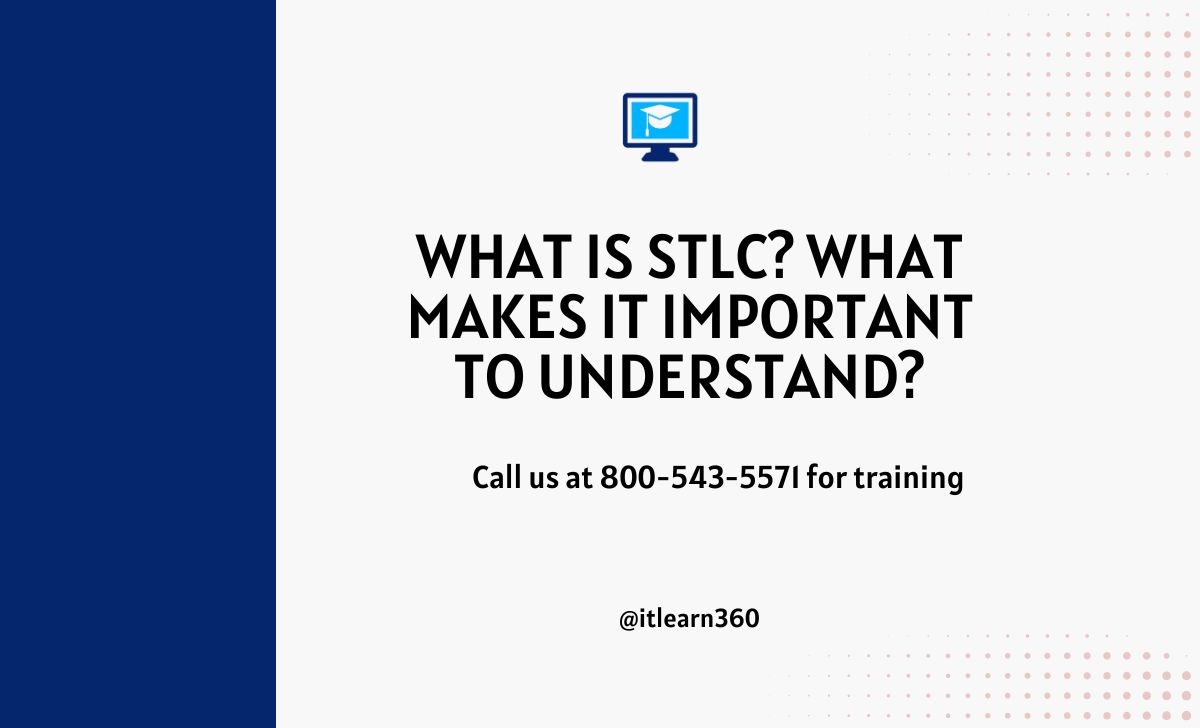 WHAT IS STLC? WHAT MAKES IT IMPORTANT TO UNDERSTAND?

Call us at 800-543-5571 for training

@itlearn360